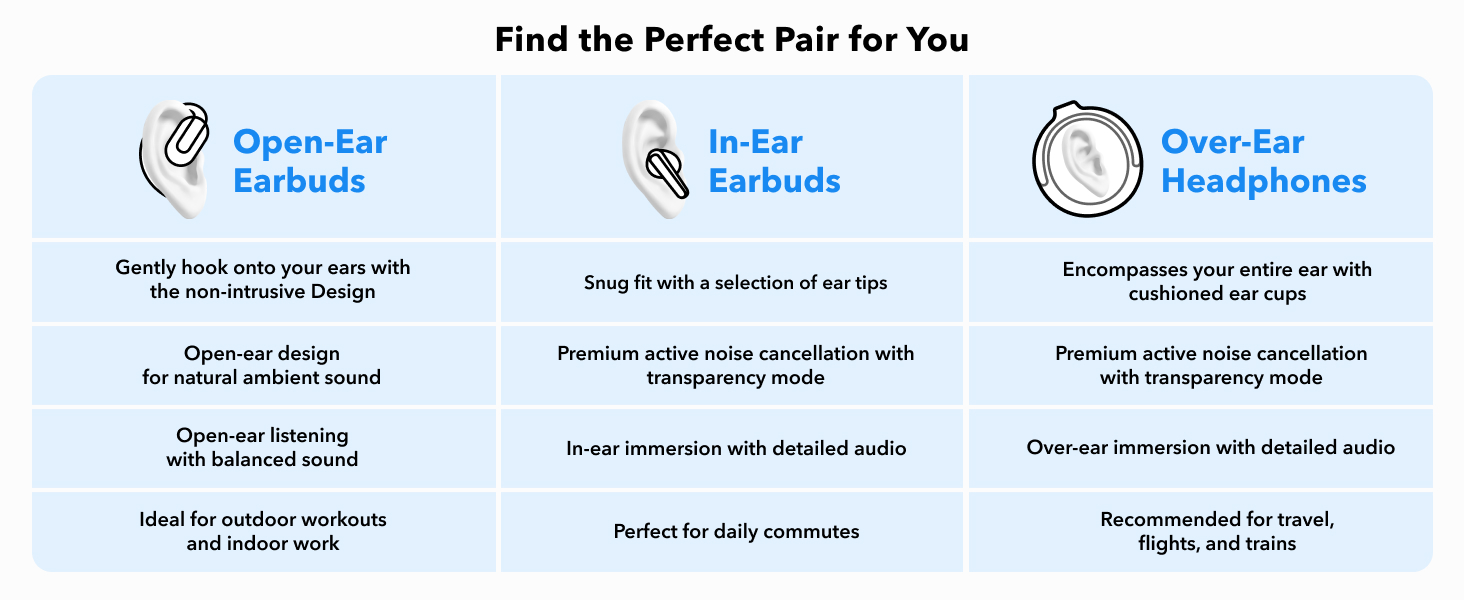 Find the Perfect Pair for You

| Open-Ear Earbuds | In-Ear Earbuds | Over-Ear Headphones |
|---|---|---|
| Gently hook onto your ears with the non-intrusive Design | Snug fit with a selection of ear tips | Encompasses your entire ear with cushioned ear cups |
| Open-ear design for natural ambient sound | Premium active noise cancellation with transparency mode | Premium active noise cancellation with transparency mode |
| Open-ear listening with balanced sound | In-ear immersion with detailed audio | Over-ear immersion with detailed audio |
| Ideal for outdoor workouts and indoor work | Perfect for daily commutes | Recommended for travel, flights, and trains |